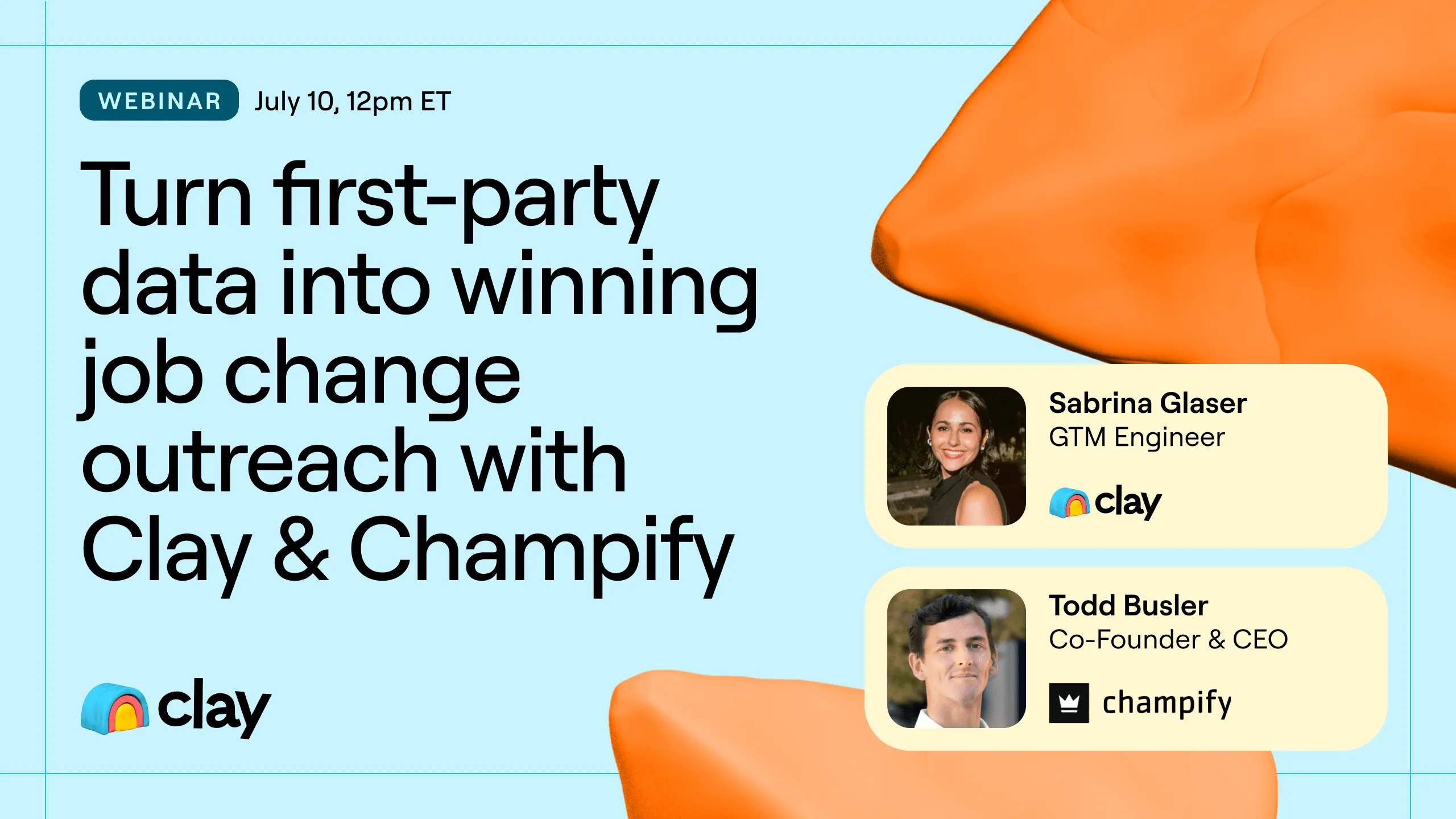 WEBINAR July 10, 12pm ET

Turn first-party data into winning job change outreach with Clay & Champify

clay

Sabrina Glaser
GTM Engineer
clay

Todd Busler
Co-Founder & CEO
champify